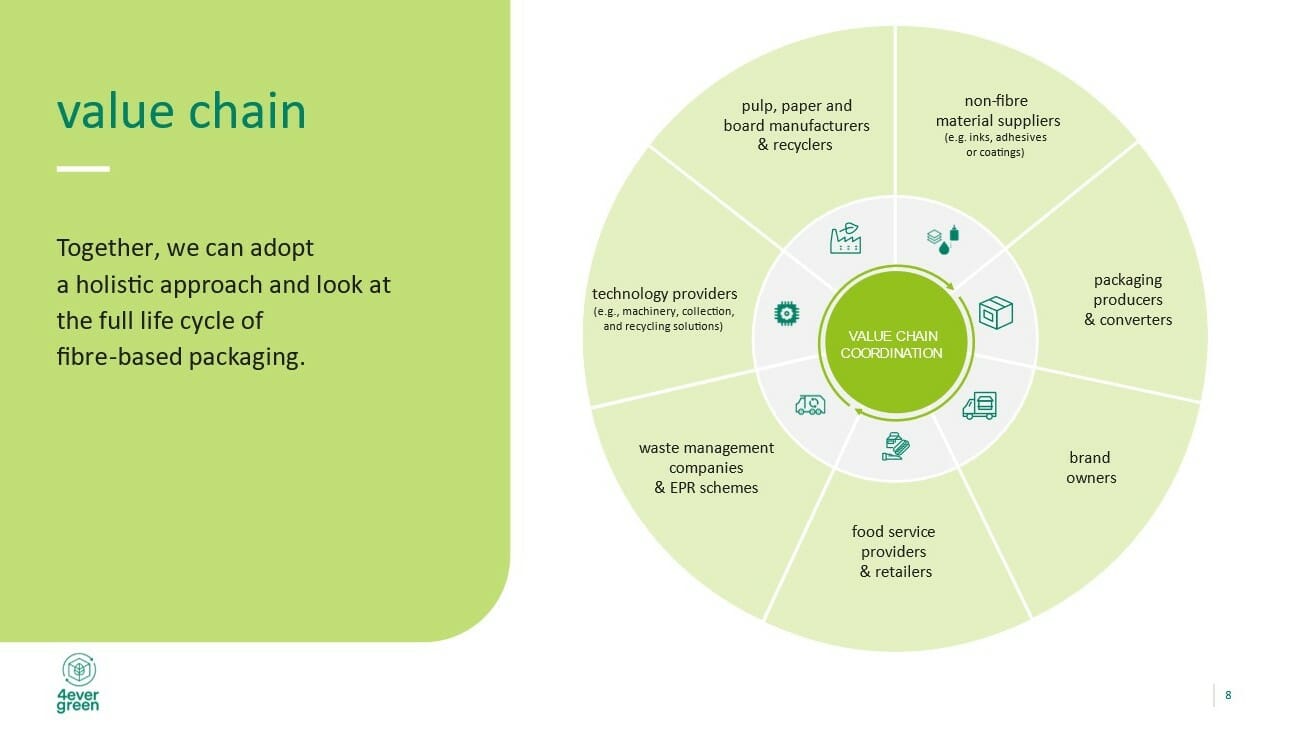 value chain

Together, we can adopt a holistic approach and look at the full life cycle of fibre-based packaging.

pulp, paper and board manufacturers & recyclers

non-fibre material suppliers (e.g. inks, adhesives or coatings)

packaging producers & converters

brand owners

food service providers & retailers

waste management companies & EPR schemes

technology providers (e.g., machinery, collection, and recycling solutions)

VALUE CHAIN COORDINATION

4ever green

8